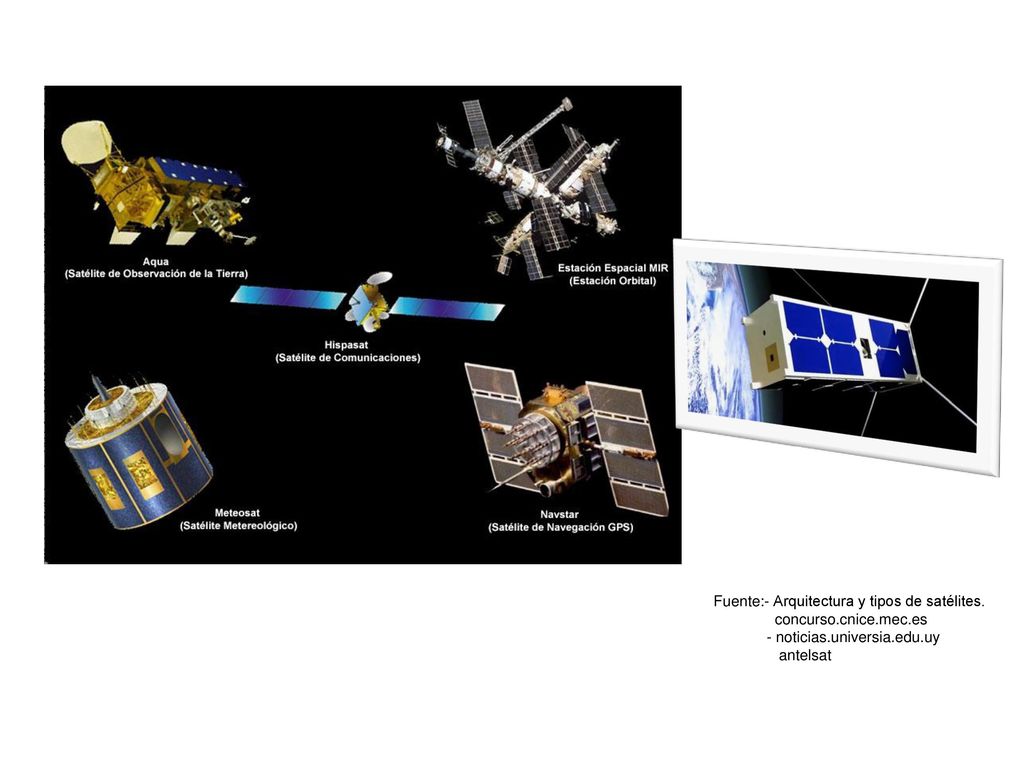 Aqua
(Satélite de Observación de la Tierra)

Estación Espacial MIR
(Estación Orbital)

Hispasat
(Satélite de Comunicaciones)

Meteosat
(Satélite Metereológico)

Navstar
(Satélite de Navegación GPS)

Fuente:- Arquitectura y tipos de satélites.
concurso.cnice.mec.es
- noticias.universia.edu.uy
antelsat